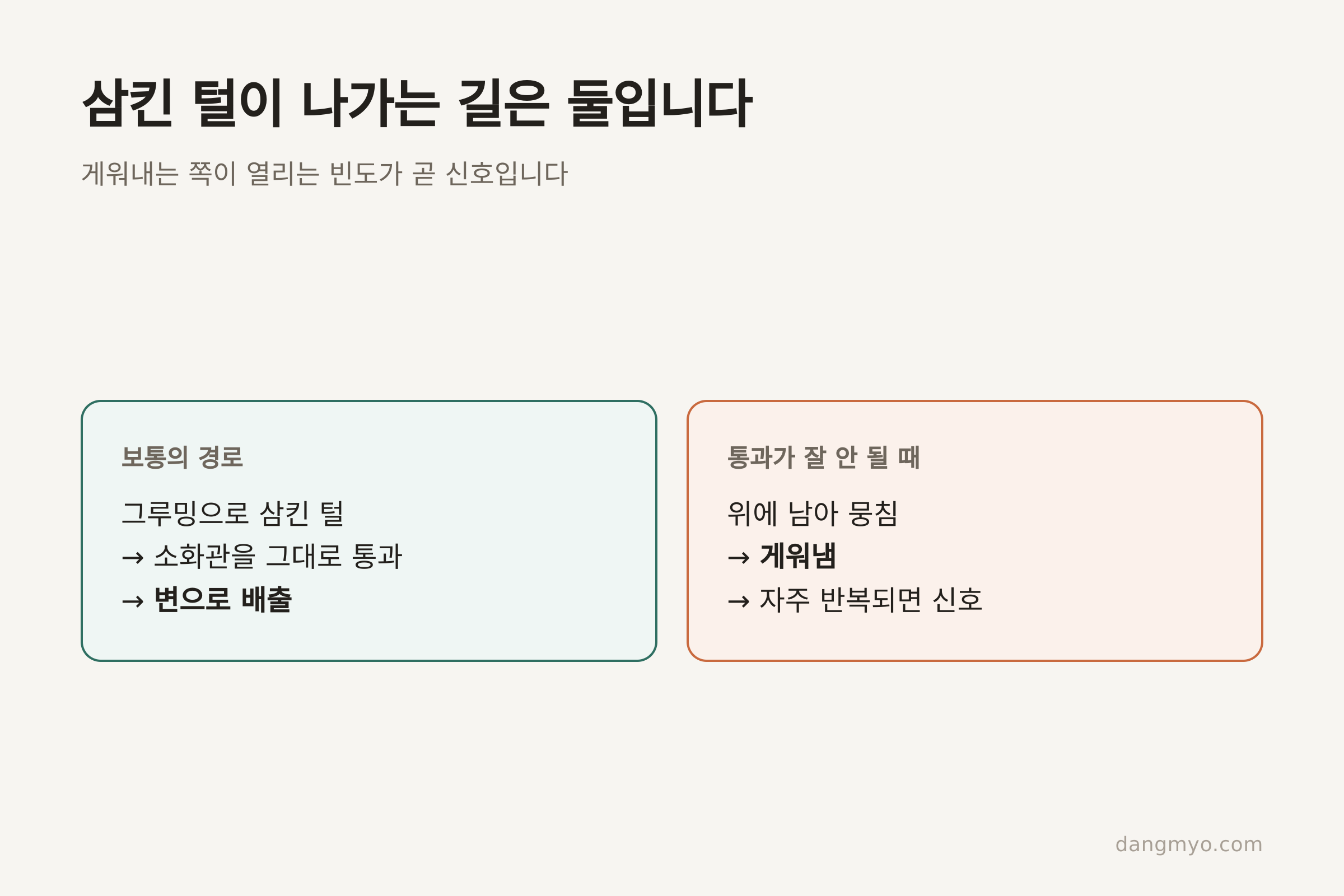 삼킨 털이 나가는 길은 둘입니다

게워내는 쪽이 열리는 빈도가 곧 신호입니다

보통의 경로

그루밍으로 삼킨 털
→ 소화관을 그대로 통과
→ 변으로 배출

통과가 잘 안 될 때

위에 남아 뭉침
→ 게워냄
→ 자주 반복되면 신호

dangmyo.com